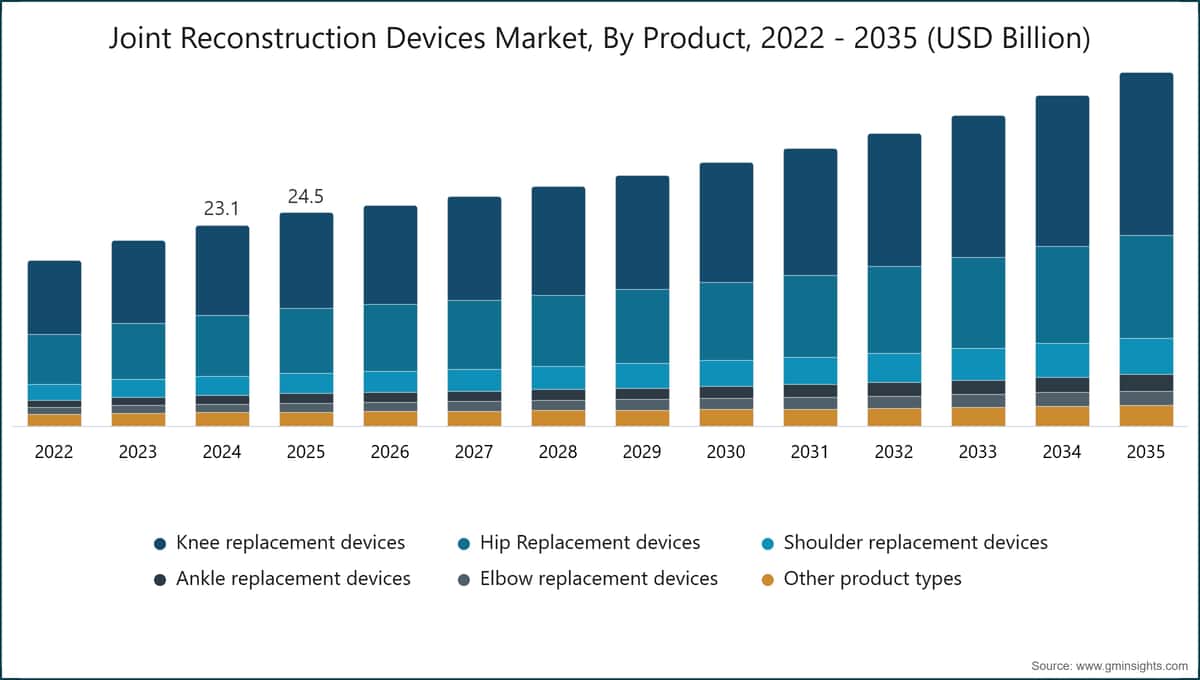 Joint Reconstruction Devices Market, By Product, 2022 - 2035 (USD Billion)

23.1
24.5

2022 2023 2024 2025 2026 2027 2028 2029 2030 2031 2032 2033 2034 2035

Knee replacement devices
Hip Replacement devices
Shoulder replacement devices
Ankle replacement devices
Elbow replacement devices
Other product types

Source: www.gminsights.com